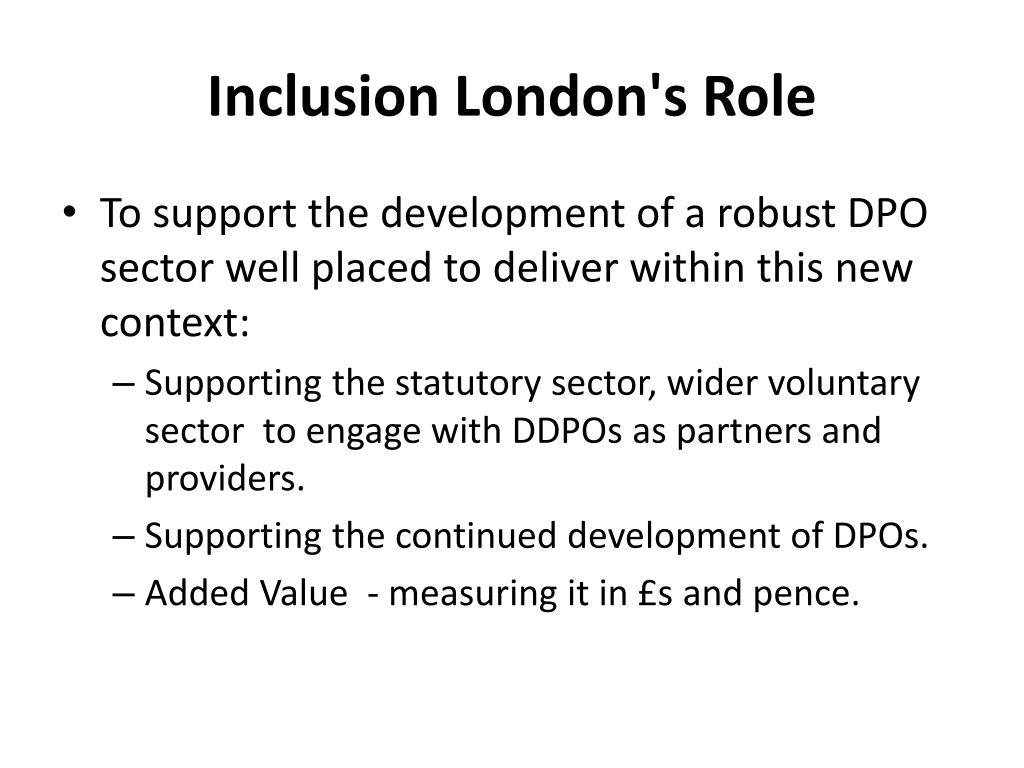 Inclusion London's Role

• To support the development of a robust DPO sector well placed to deliver within this new context:
– Supporting the statutory sector, wider voluntary sector to engage with DDPOs as partners and providers.
– Supporting the continued development of DPOs.
– Added Value - measuring it in £s and pence.